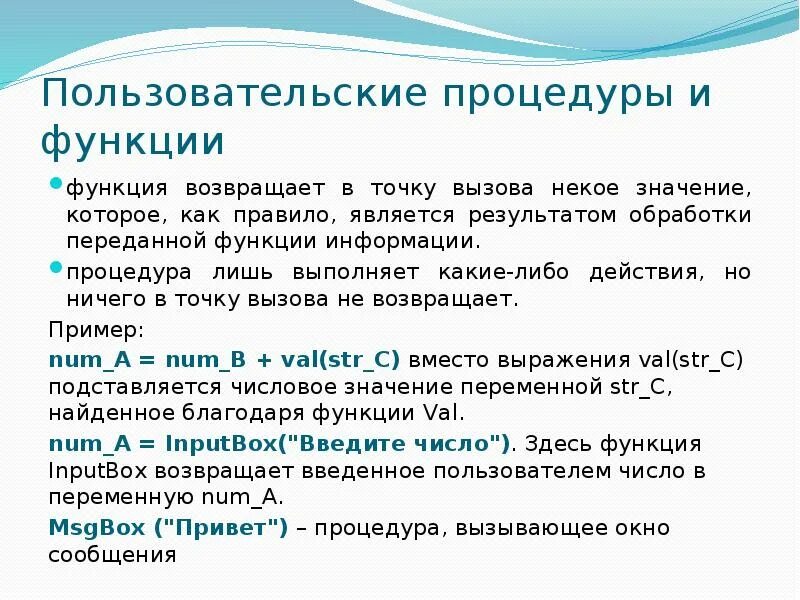 Пользовательские процедуры и функции

функция возвращает в точку вызова некое значение, которое, как правило, является результатом обработки переданной функции информации.

процедура лишь выполняет какие-либо действия, но ничего в точку вызова не возвращает.

Пример:

num_A = num_B + val(str_C) вместо выражения val(str_C) подставляется числовое значение переменной str_C, найденное благодаря функции Val.

num_A = InputBox("Введите число"). Здесь функция InputBox возвращает введенное пользователем число в переменную num_A.

MsgBox ("Привет") – процедура, вызывающее окно сообщения